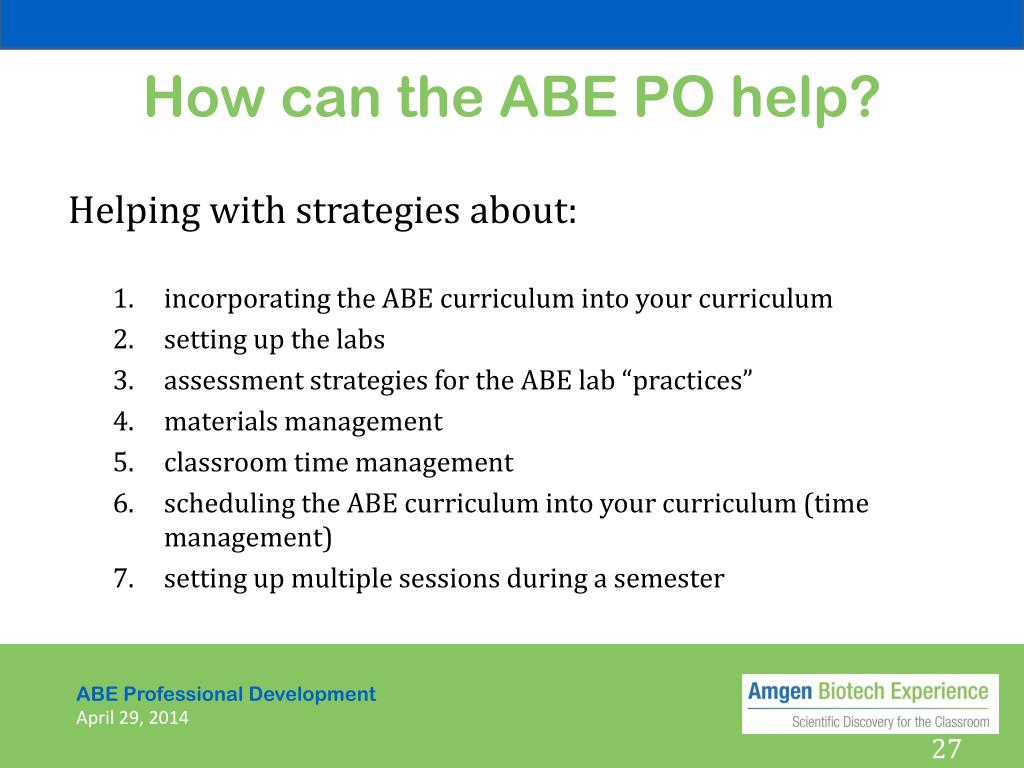 How can the ABE PO help?

Helping with strategies about:

1. incorporating the ABE curriculum into your curriculum
2. setting up the labs
3. assessment strategies for the ABE lab “practices”
4. materials management
5. classroom time management
6. scheduling the ABE curriculum into your curriculum (time management)
7. setting up multiple sessions during a semester

ABE Professional Development
April 29, 2014

Amgen Biotech Experience
Scientific Discovery for the Classroom

27